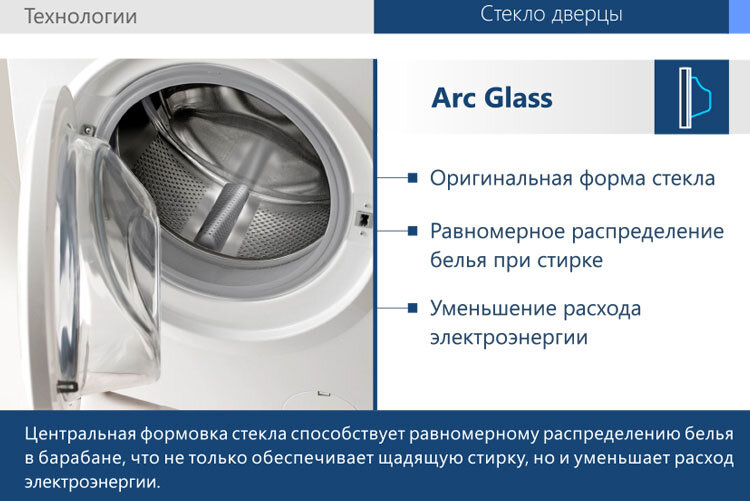 Технологии

Стекло дверцы

Arc Glass

Оригинальная форма стекла

Равномерное распределение белья при стирке

Уменьшение расхода электроэнергии

Центральная формовка стекла способствует равномерному распределению белья в барабане, что не только обеспечивает щадящую стирку, но и уменьшает расход электроэнергии.